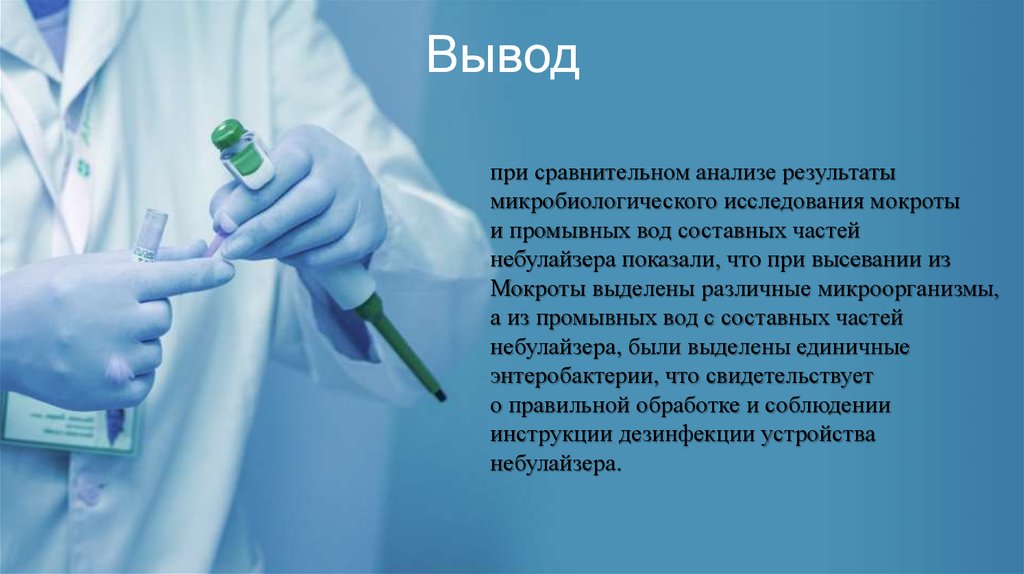 Вывод

при сравнительном анализе результаты микробиологического исследования мокроты и промывных вод составных частей небулайзера показали, что при высевании из Мокроты выделены различные микроорганизмы, а из промывных вод с составных частей небулайзера, были выделены единичные энтеробактерии, что свидетельствует о правильной обработке и соблюдении инструкции дезинфекции устройства небулайзера.